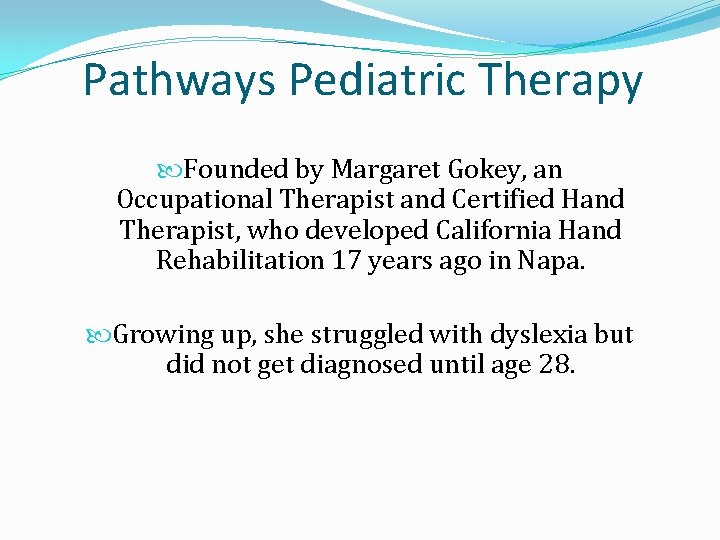 Pathways Pediatric Therapy

Founded by Margaret Gokey, an Occupational Therapist and Certified Hand Therapist, who developed California Hand Rehabilitation 17 years ago in Napa.

Growing up, she struggled with dyslexia but did not get diagnosed until age 28.